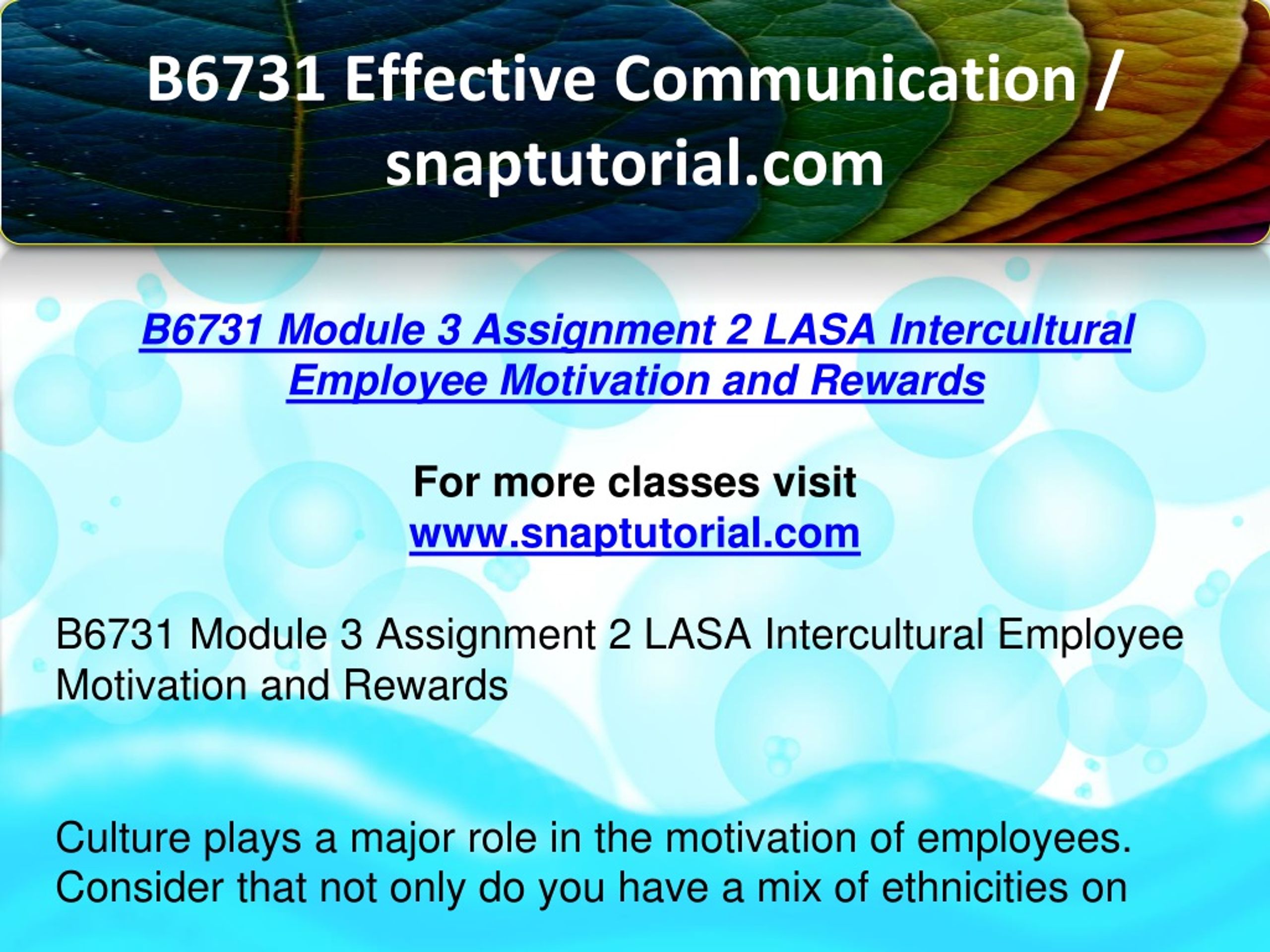 B6731 Effective Communication / snaptutorial.com

B6731 Module 3 Assignment 2 LASA Intercultural Employee Motivation and Rewards

For more classes visit
www.snaptutorial.com

B6731 Module 3 Assignment 2 LASA Intercultural Employee Motivation and Rewards

Culture plays a major role in the motivation of employees. Consider that not only do you have a mix of ethnicities on